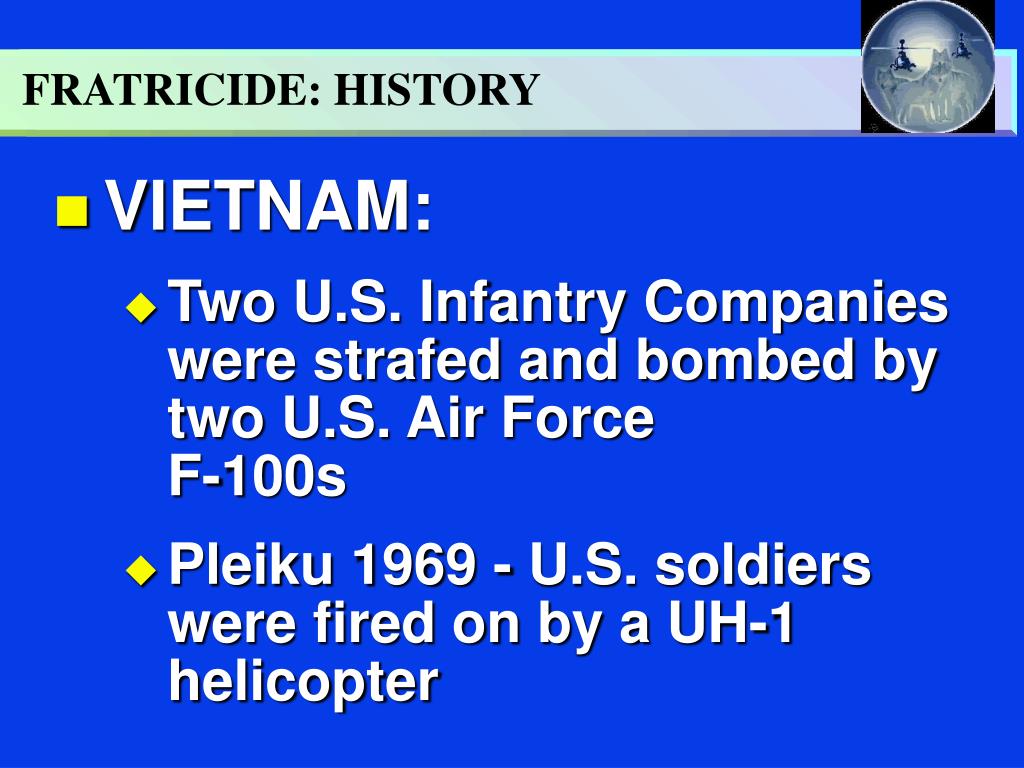 FRATRICIDE: HISTORY

VIETNAM:

Two U.S. Infantry Companies were strafed and bombed by two U.S. Air Force F-100s

Pleiku 1969 - U.S. soldiers were fired on by a UH-1 helicopter